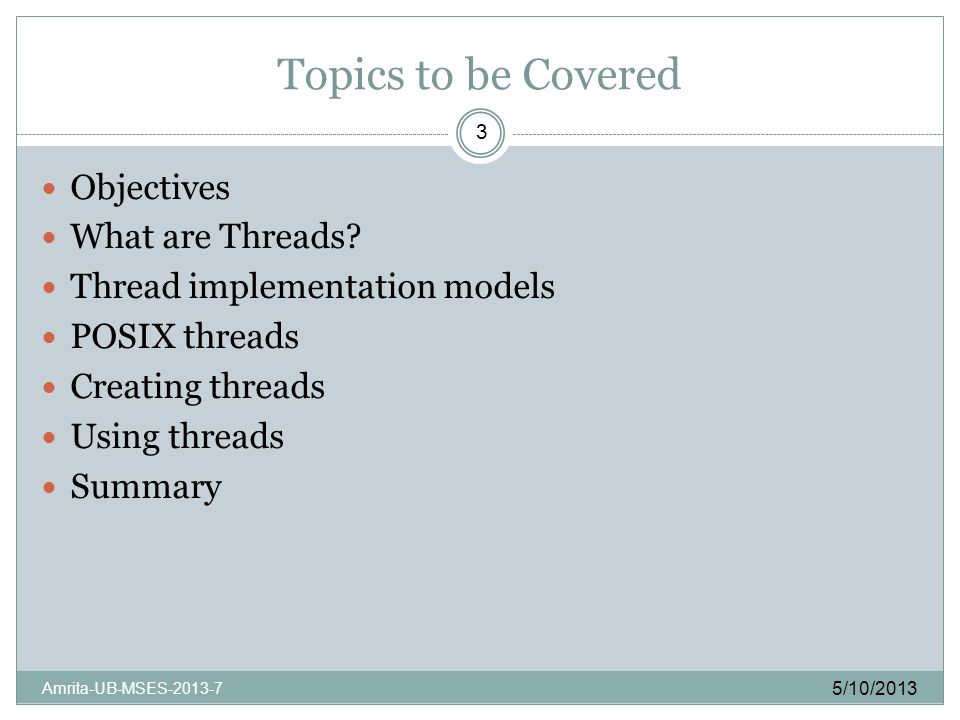 Topics to be Covered

3

- Objectives
- What are Threads?
- Thread implementation models
- POSIX threads
- Creating threads
- Using threads
- Summary

Amrita-UB-MSES-2013-7

5/10/2013